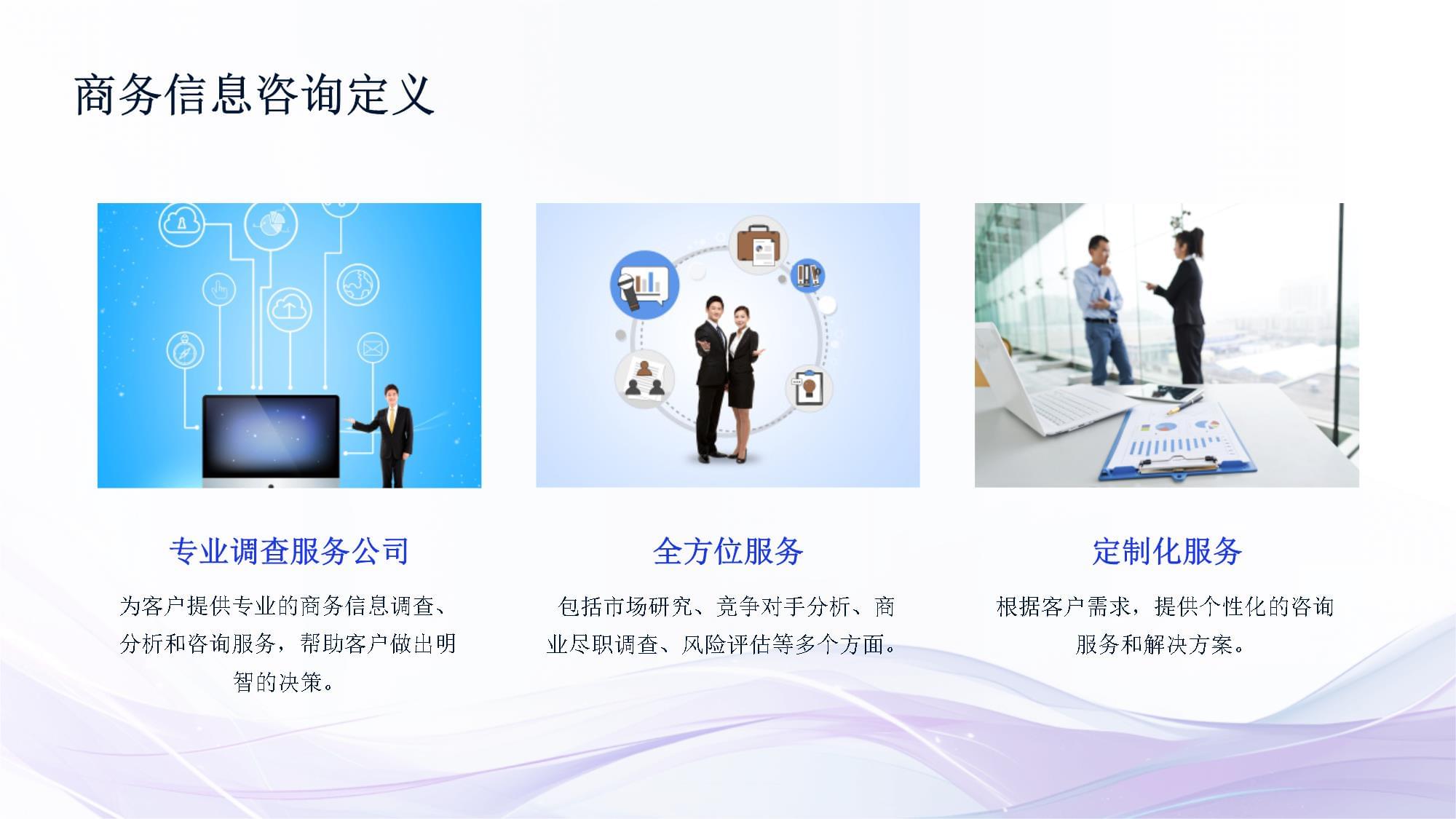 商务信息咨询定义

专业调查服务公司

为客户提供专业的商务信息调查、分析和咨询服务，帮助客户做出明智的决策。

全方位服务

包括市场研究、竞争对手分析、商业尽职调查、风险评估等多个方面。

定制化服务

根据客户需求，提供个性化的咨询服务和解决方案。